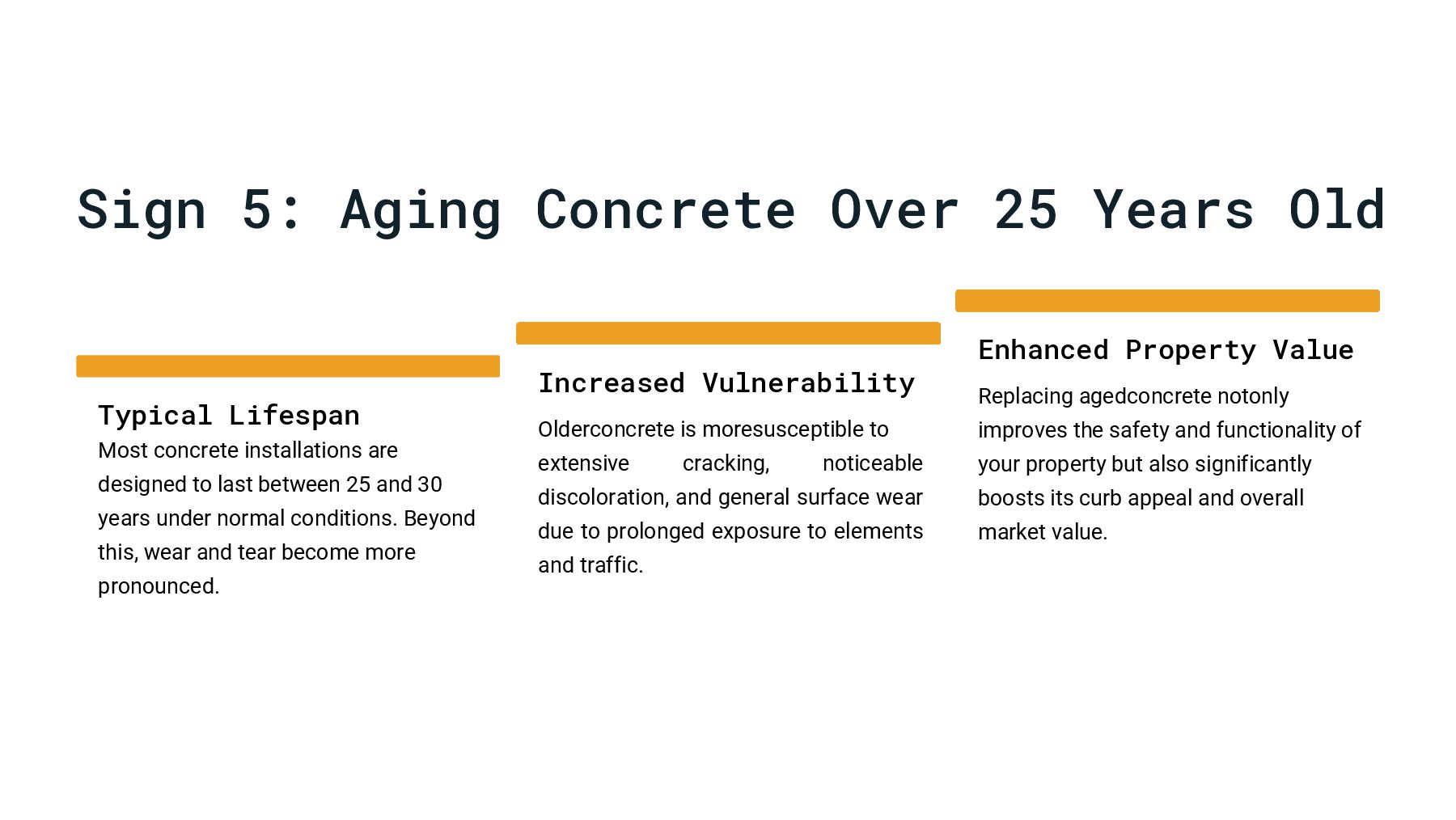 Sign 5: Aging Concrete Over 25 Years Old

Typical Lifespan

Most concrete installations are designed to last between 25 and 30 years under normal conditions. Beyond this, wear and tear become more pronounced.

Increased Vulnerability

Olderconcrete is moresusceptible to extensive cracking, noticeable discoloration, and general surface wear due to prolonged exposure to elements and traffic.

Enhanced Property Value

Replacing agedconcrete notonly improves the safety and functionality of your property but also significantly boosts its curb appeal and overall market value.